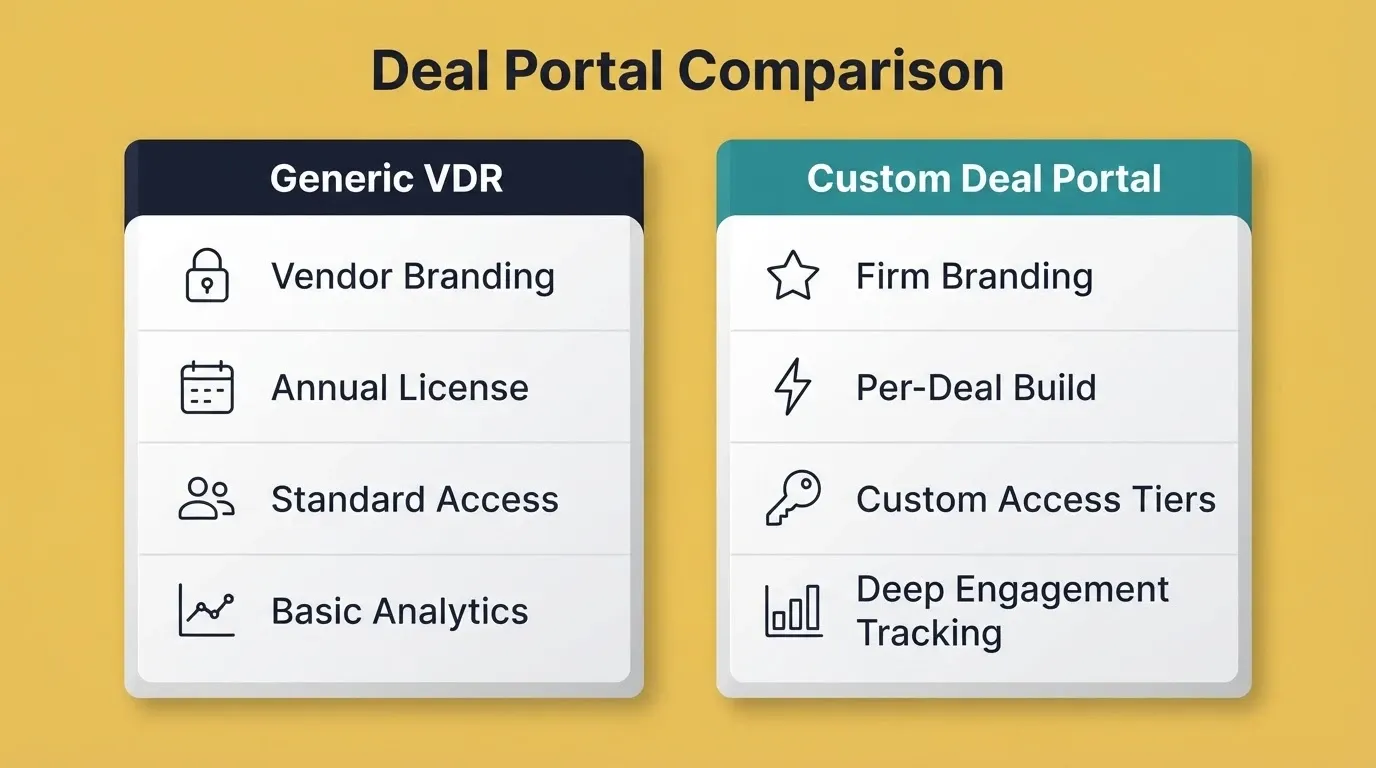 Deal Portal Comparison

Generic VDR

Vendor Branding

Annual License

Standard Access

Basic Analytics

Custom Deal Portal

Firm Branding

Per-Deal Build

Custom Access Tiers

Deep Engagement Tracking